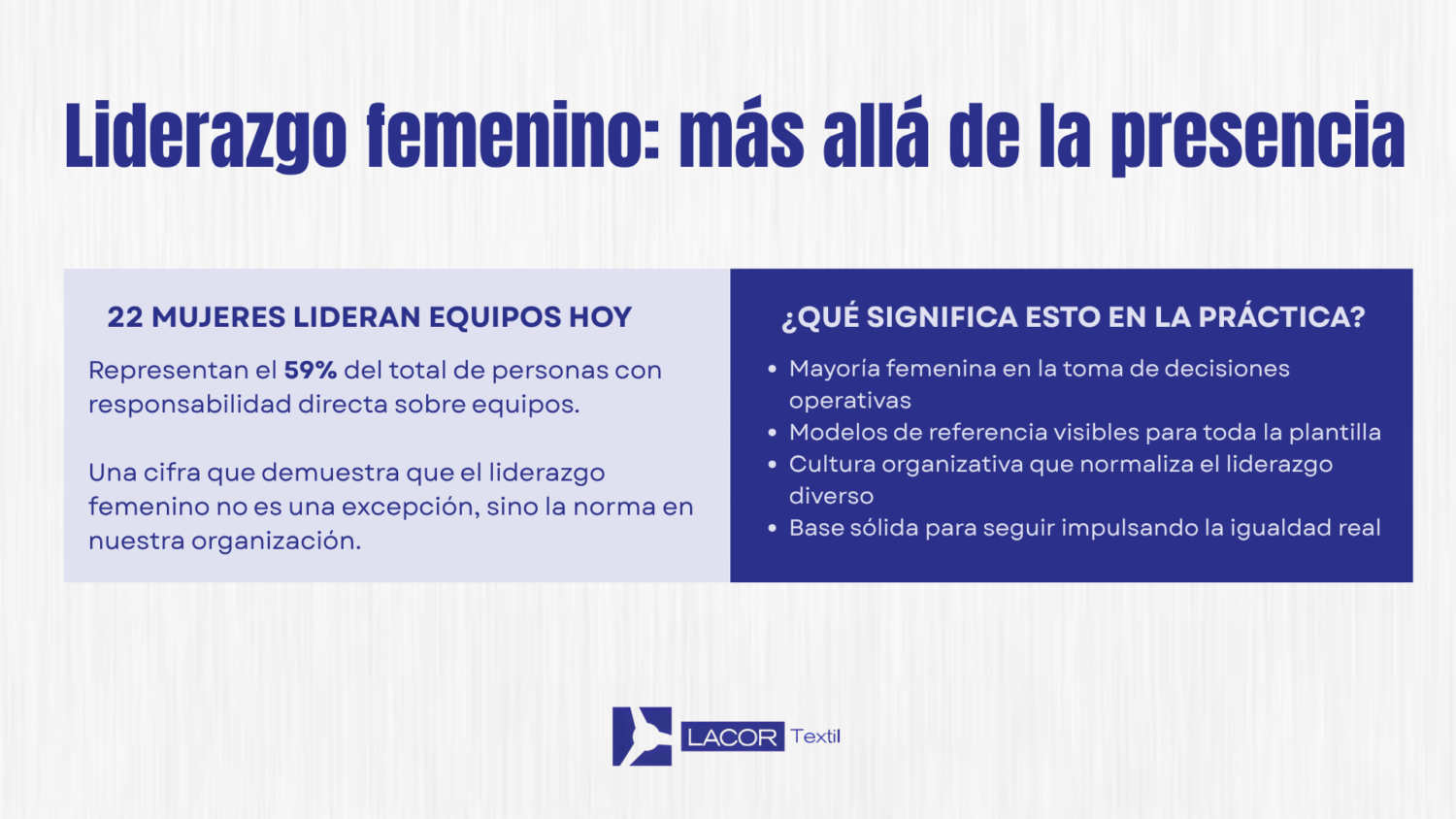 Liderazgo femenino: más allá de la presencia

22 MUJERES LIDERAN EQUIPOS HOY

Representan el 59% del total de personas con responsabilidad directa sobre equipos.

Una cifra que demuestra que el liderazgo femenino no es una excepción, sino la norma en nuestra organización.

¿QUÉ SIGNIFICA ESTO EN LA PRÁCTICA?

• Mayoría femenina en la toma de decisiones operativas
• Modelos de referencia visibles para toda la plantilla
• Cultura organizativa que normaliza el liderazgo diverso
• Base sólida para seguir impulsando la igualdad real

LACOR Textil